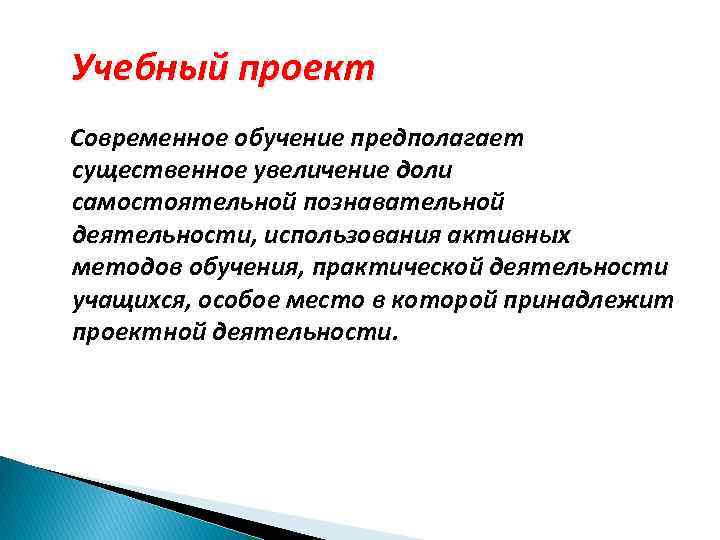 Учебный проект

Современное обучение предполагает существенное увеличение доли самостоятельной познавательной деятельности, использования активных методов обучения, практической деятельности учащихся, особое место в которой принадлежит проектной деятельности.